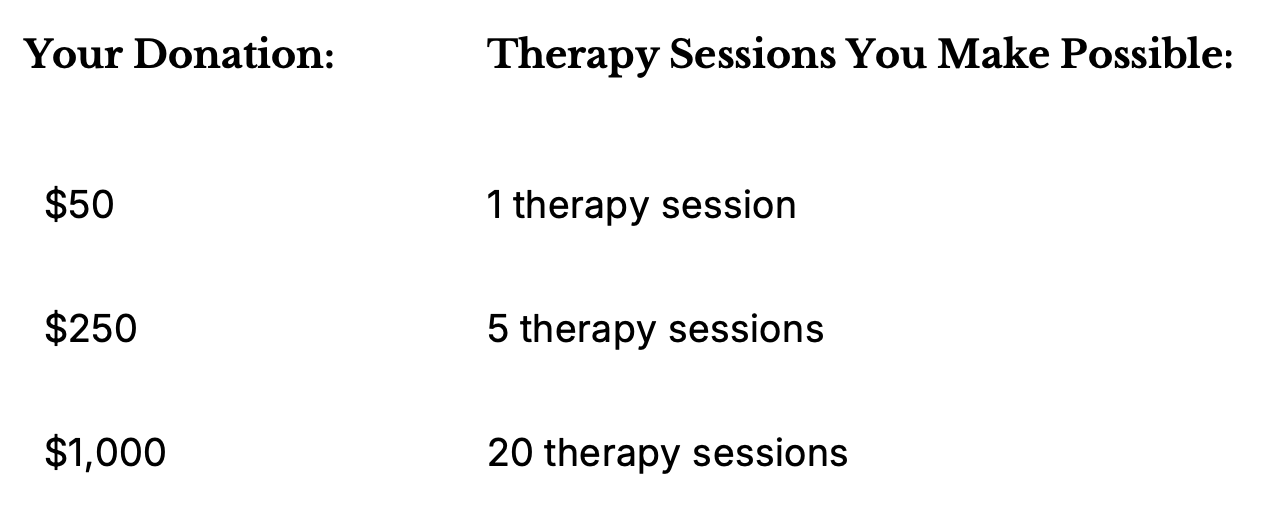 | Your Donation: | Therapy Sessions You Make Possible: |
|---|---|
| \$50 | 1 therapy session |
| \$250 | 5 therapy sessions |
| \$1,000 | 20 therapy sessions |